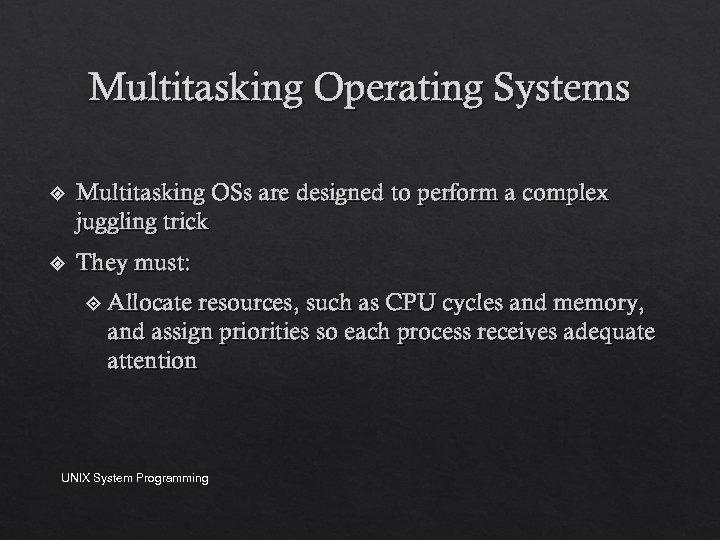 Multitasking Operating Systems

❖ Multitasking OSs are designed to perform a complex juggling trick

❖ They must:

❖ Allocate resources, such as CPU cycles and memory, and assign priorities so each process receives adequate attention

UNIX System Programming